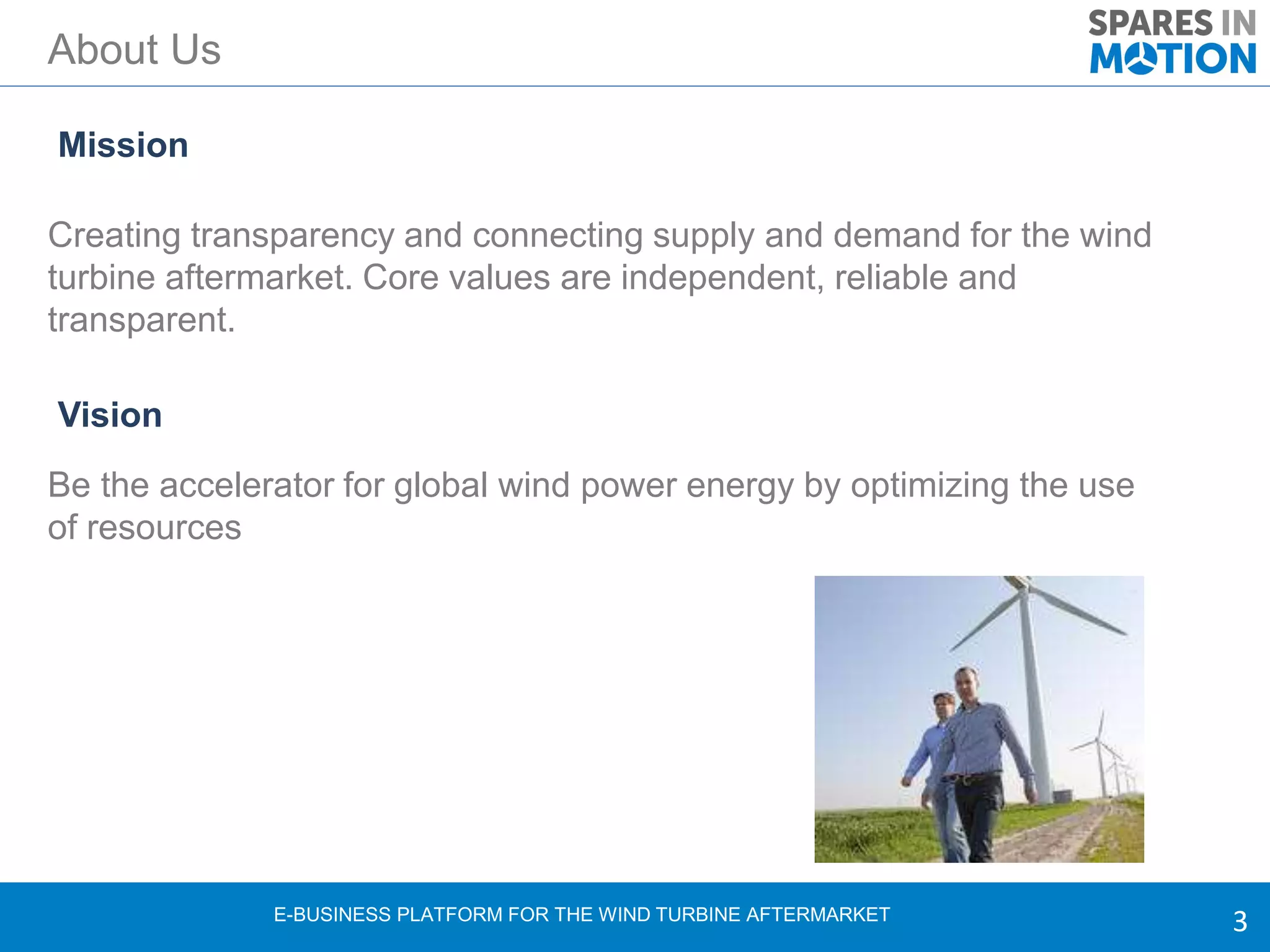 About Us

SPARES IN MOTION

Mission

Creating transparency and connecting supply and demand for the wind turbine aftermarket. Core values are independent, reliable and transparent.

Vision

Be the accelerator for global wind power energy by optimizing the use of resources

E-BUSINESS PLATFORM FOR THE WIND TURBINE AFTERMARKET

3